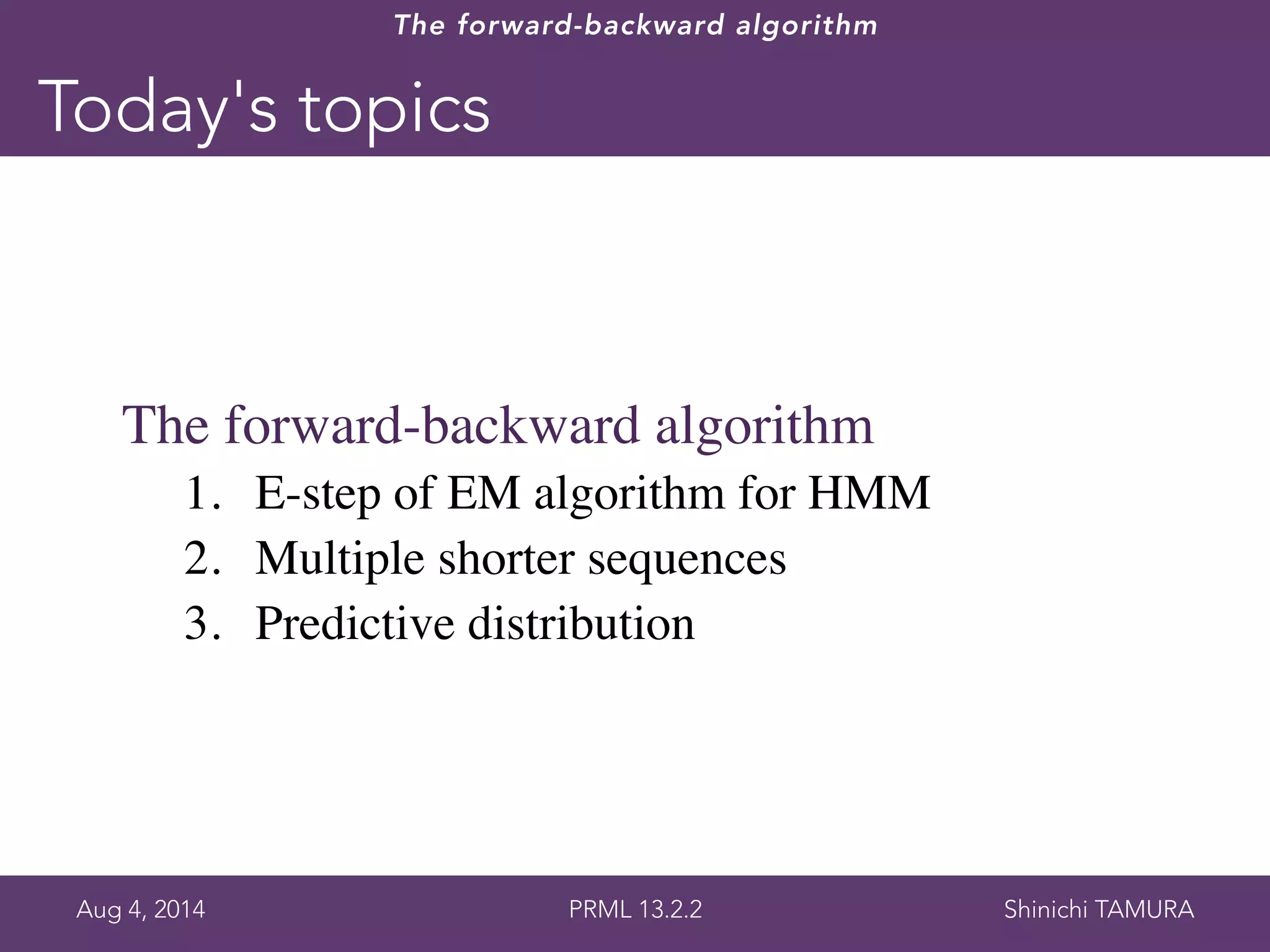 The forward-backward algorithm

Today's topics

The forward-backward algorithm

1. E-step of EM algorithm for HMM
2. Multiple shorter sequences
3. Predictive distribution

Aug 4, 2014

PRML 13.2.2

Shinichi TAMURA